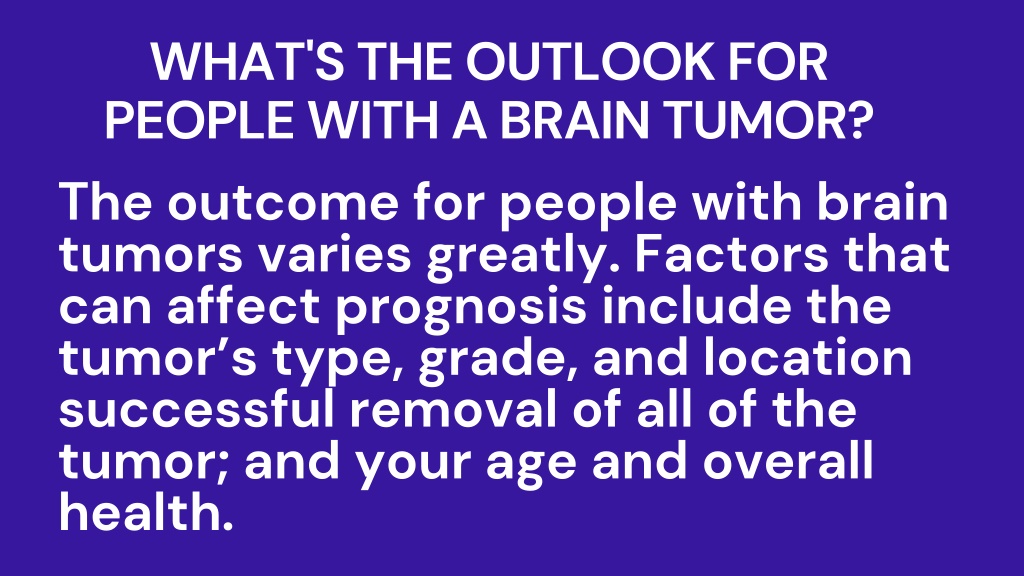 WHAT'S THE OUTLOOK FOR PEOPLE WITH A BRAIN TUMOR?

The outcome for people with brain tumors varies greatly. Factors that can affect prognosis include the tumor’s type, grade, and location successful removal of all of the tumor; and your age and overall health.